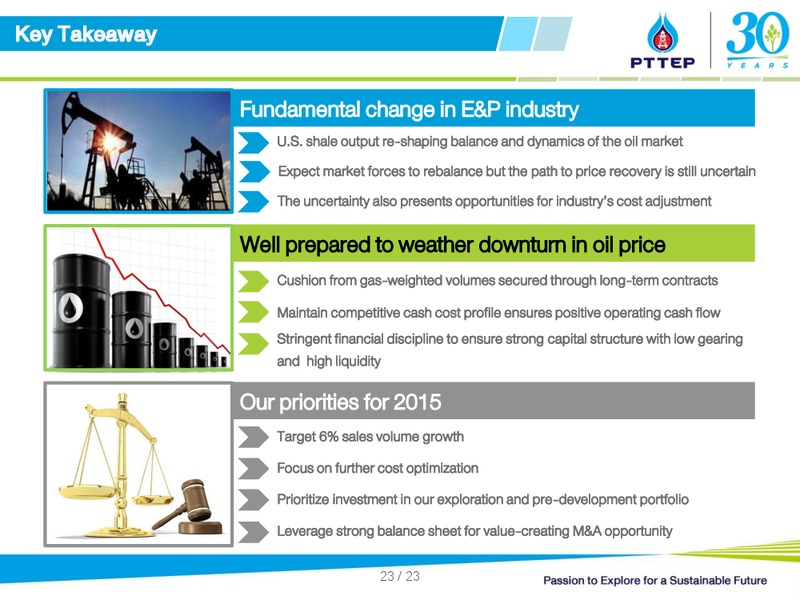 Key Takeaway

PTTEP

30 YEARS

Fundamental change in E&P industry

U.S. shale output re-shaping balance and dynamics of the oil market

Expect market forces to rebalance but the path to price recovery is still uncertain

The uncertainty also presents opportunities for industry's cost adjustment

Well prepared to weather downturn in oil price

Cushion from gas-weighted volumes secured through long-term contracts

Maintain competitive cash cost profile ensures positive operating cash flow

Stringent financial discipline to ensure strong capital structure with low gearing and high liquidity

Our priorities for 2015

Target 6% sales volume growth

Focus on further cost optimization

Prioritize investment in our exploration and pre-development portfolio

Leverage strong balance sheet for value-creating M&A opportunity

23 / 23

Passion to Explore for a Sustainable Future